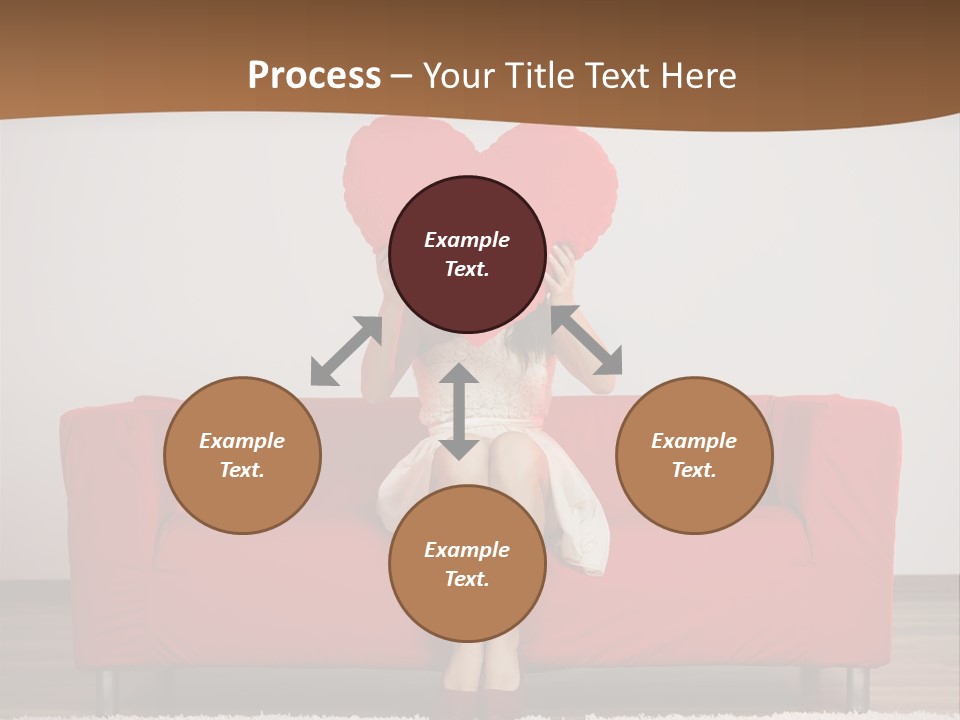 Process – Your Title Text Here

Example Text.

Example Text.

Example Text.

Example Text.